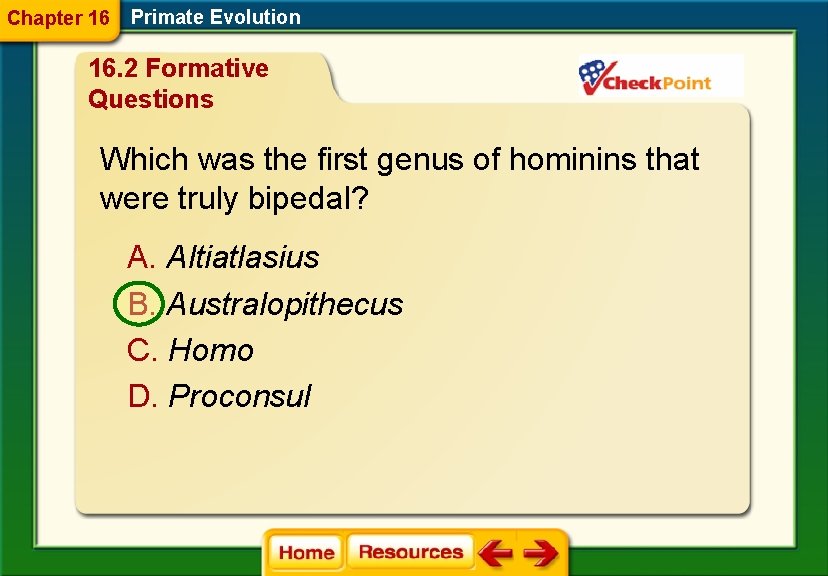 Chapter 16 Primate Evolution

16.2 Formative Questions

CheckPoint

Which was the first genus of hominins that were truly bipedal?

A. Altiatlasius

B. Australopithecus

C. Homo

D. Proconsul

Home Resources